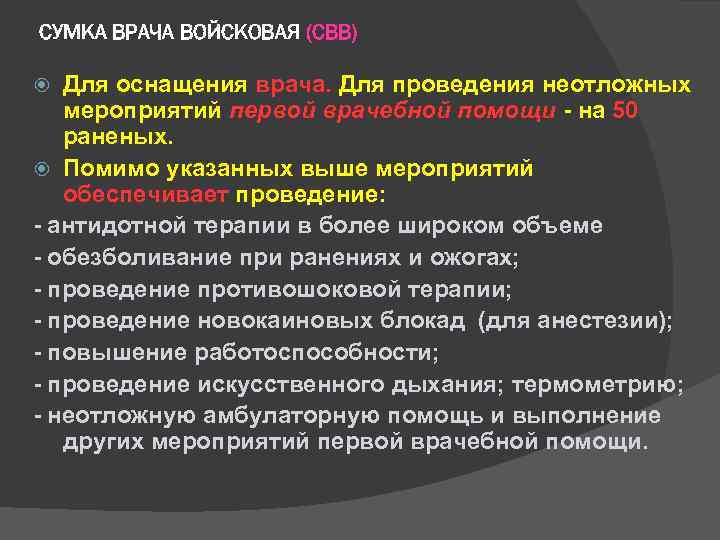 СУМКА ВРАЧА ВОЙСКОВАЯ (СВВ)

Для оснащения врача. Для проведения неотложных мероприятий первой врачебной помощи - на 50 раненых.

Помимо указанных выше мероприятий обеспечивает проведение:

- антидотной терапии в более широком объеме
- обезболивание при ранениях и ожогах;
- проведение противошоковой терапии;
- проведение новокаиновых блокад (для анестезии);
- повышение работоспособности;
- проведение искусственного дыхания; термометрию;
- неотложную амбулаторную помощь и выполнение других мероприятий первой врачебной помощи.